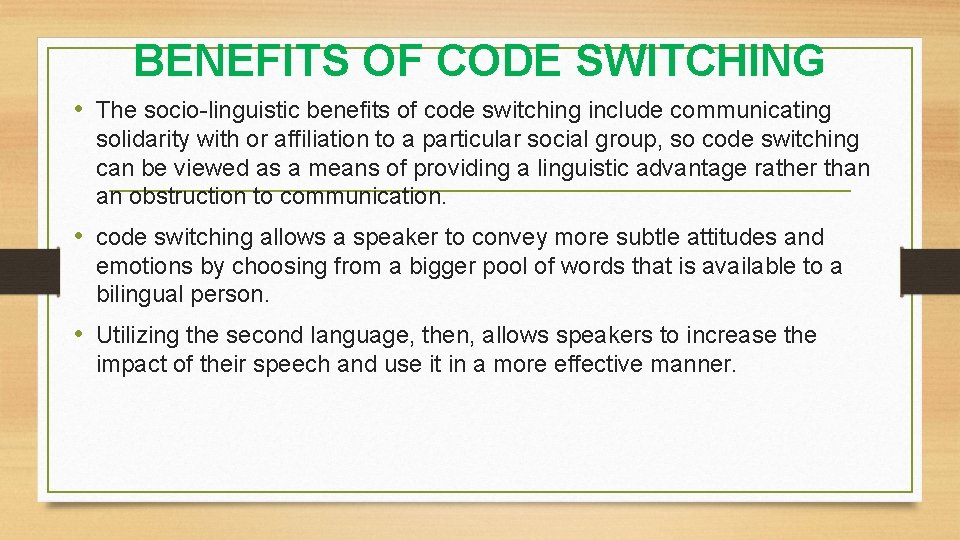 BENEFITS OF CODE SWITCHING

• The socio-linguistic benefits of code switching include communicating solidarity with or affiliation to a particular social group, so code switching can be viewed as a means of providing a linguistic advantage rather than an obstruction to communication.

• code switching allows a speaker to convey more subtle attitudes and emotions by choosing from a bigger pool of words that is available to a bilingual person.

• Utilizing the second language, then, allows speakers to increase the impact of their speech and use it in a more effective manner.